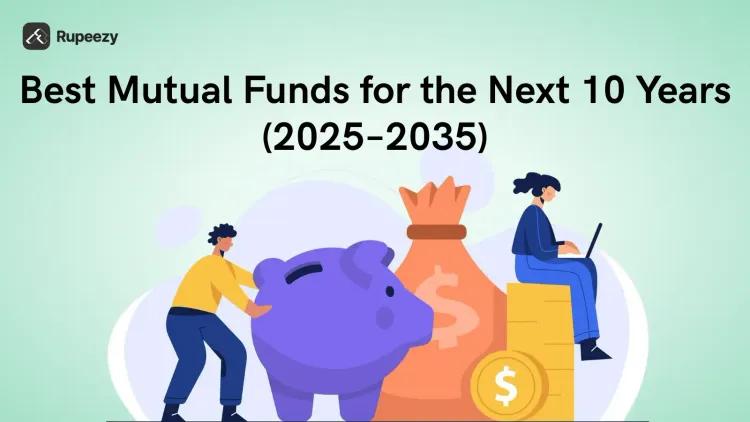 Rupeezy

Best Mutual Funds for the Next 10 Years (2025-2035)

$

$